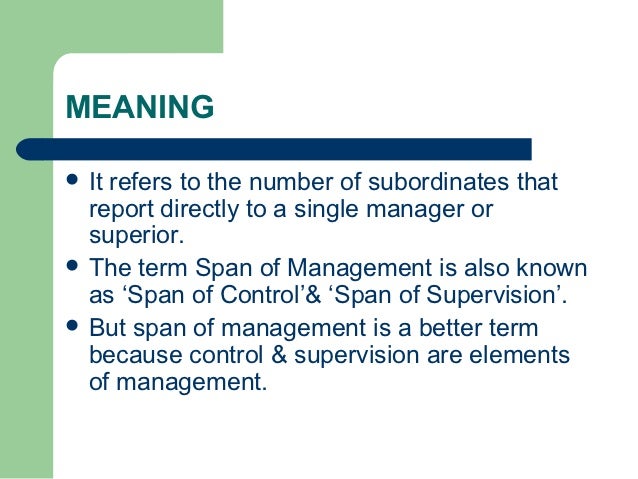 MEANING

- It refers to the number of subordinates that report directly to a single manager or superior.
- The term Span of Management is also known as ‘Span of Control’& ‘Span of Supervision’.
- But span of management is a better term because control & supervision are elements of management.